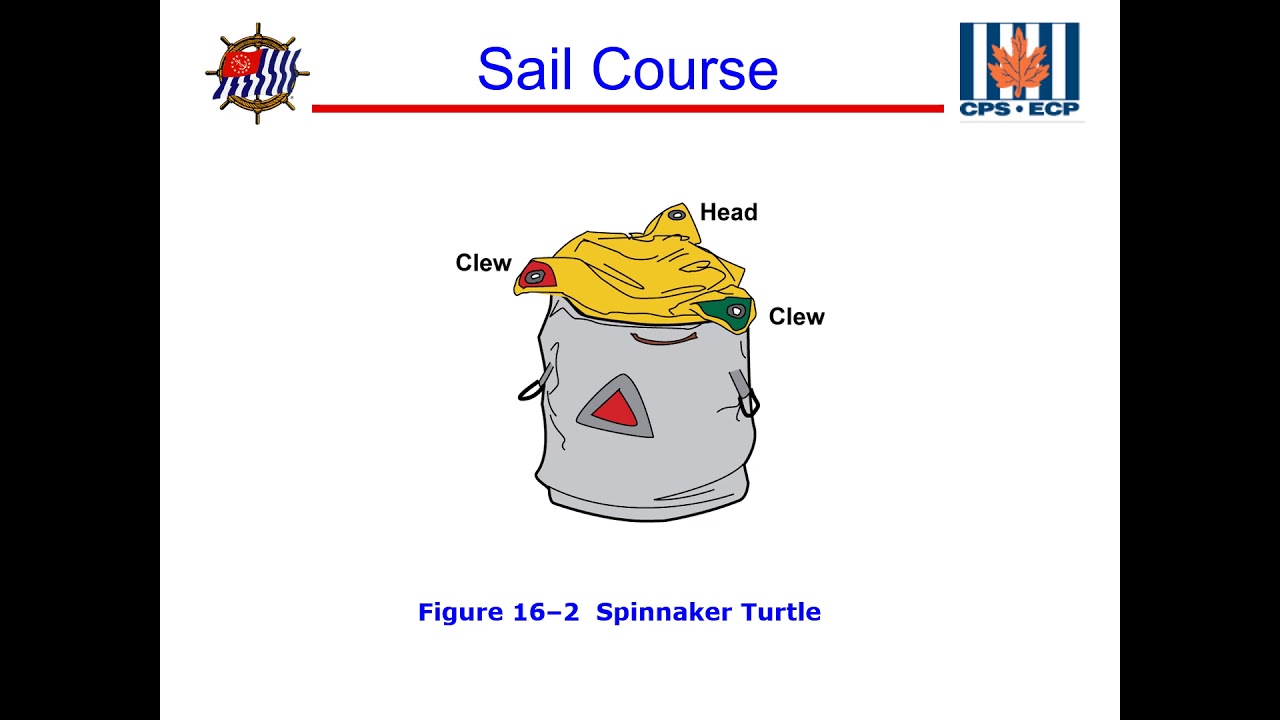 Sail Course

CPS • ECP

Head

Clew

Clew

Figure 16–2 Spinnaker Turtle